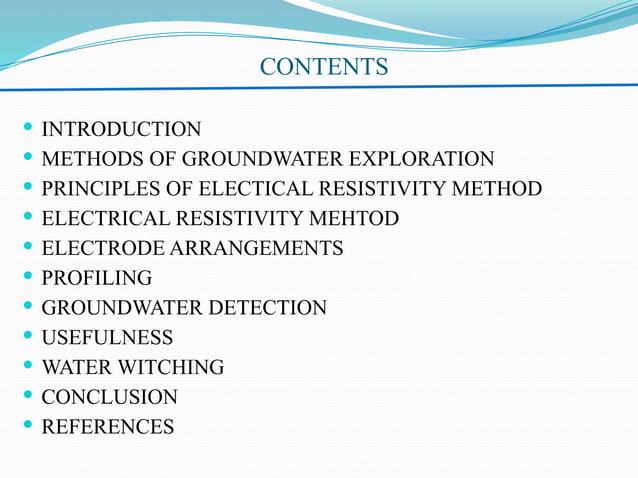 CONTENTS

- INTRODUCTION
- METHODS OF GROUNDWATER EXPLORATION
- PRINCIPLES OF ELECTICAL RESISTIVITY METHOD
- ELECTRICAL RESISTIVITY MEHTOD
- ELECTRODE ARRANGEMENTS
- PROFILING
- GROUNDWATER DETECTION
- USEFULNESS
- WATER WITCHING
- CONCLUSION
- REFERENCES